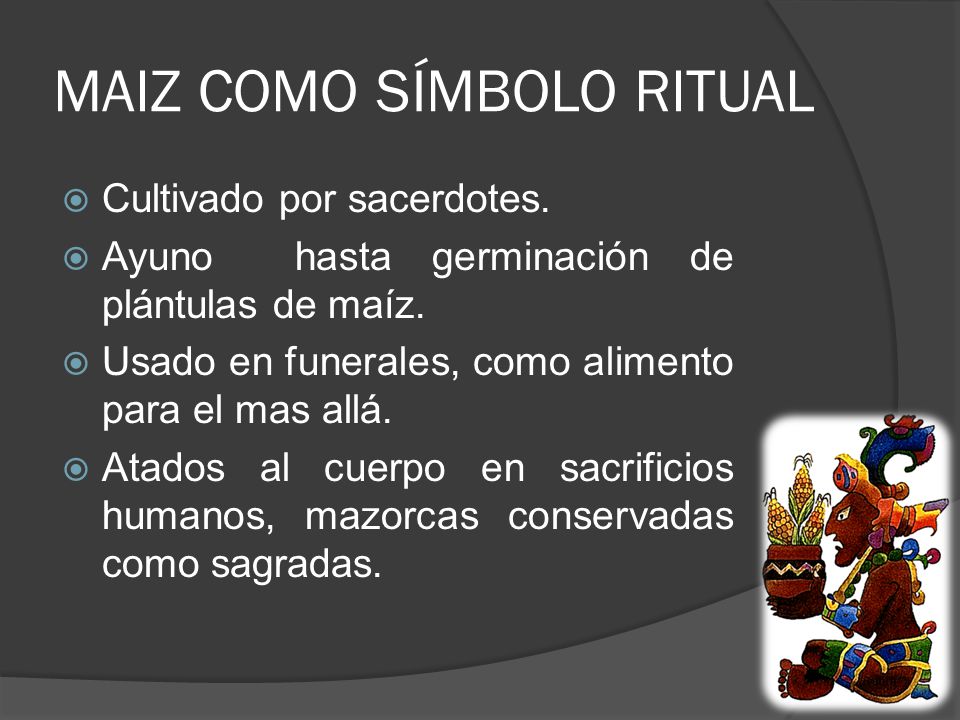 MAIZ COMO SÍMBOLO RITUAL

Cultivado por sacerdotes.

Ayuno hasta germinación de plántulas de maíz.

Usado en funerales, como alimento para el mas allá.

Atados al cuerpo en sacrificios humanos, mazorcas conservadas como sagradas.